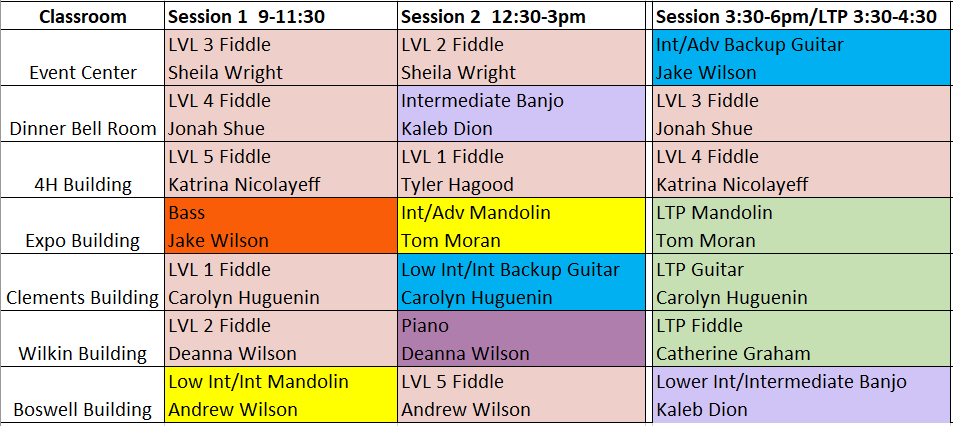 | Classroom | Session 1 9-11:30 | Session 2 12:30-3pm | Session 3:30-6pm/LTP 3:30-4:30 |
|---|---|---|---|
| Event Center | LVL 3 Fiddle Sheila Wright | LVL 2 Fiddle Sheila Wright | Int/Adv Backup Guitar Jake Wilson |
| Dinner Bell Room | LVL 4 Fiddle Jonah Shue | Intermediate Banjo Kaleb Dion | LVL 3 Fiddle Jonah Shue |
| 4H Building | LVL 5 Fiddle Katrina Nicolayeff | LVL 1 Fiddle Tyler Hagood | LVL 4 Fiddle Katrina Nicolayeff |
| Expo Building | Bass Jake Wilson | Int/Adv Mandolin Tom Moran | LTP Mandolin Tom Moran |
| Clements Building | LVL 1 Fiddle Carolyn Huguenin | Low Int/Int Backup Guitar Carolyn Huguenin | LTP Guitar Carolyn Huguenin |
| Wilkin Building | LVL 2 Fiddle Deanna Wilson | Piano Deanna Wilson | LTP Fiddle Catherine Graham |
| Boswell Building | Low Int/Int Mandolin Andrew Wilson | LVL 5 Fiddle Andrew Wilson | Lower Int/Intermediate Banjo Kaleb Dion |